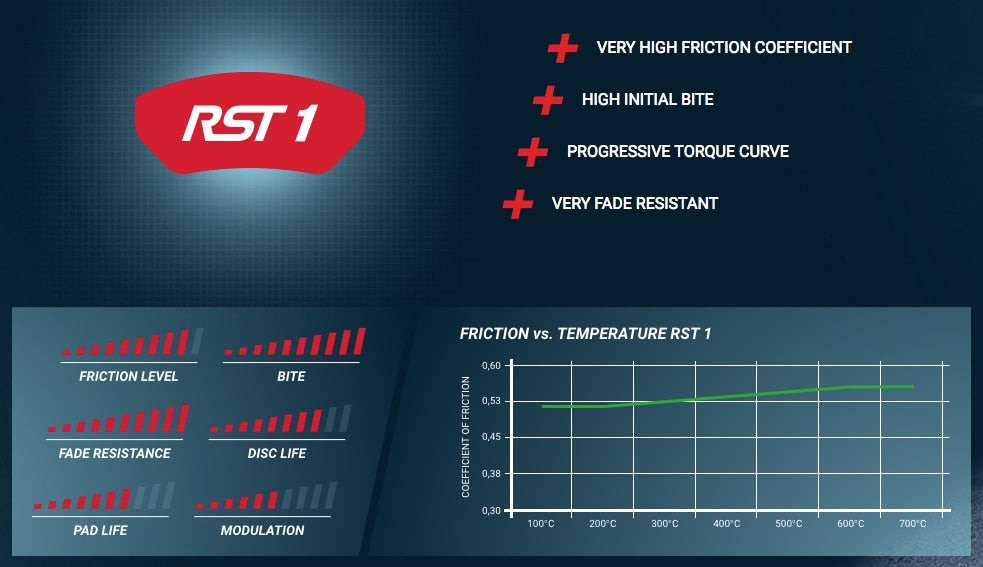 RST 1

VERY HIGH FRICTION COEFFICIENT

HIGH INITIAL BITE

PROGRESSIVE TORQUE CURVE

VERY FADE RESISTANT

FRICTION LEVEL

BITE

FADE RESISTANCE

DISC LIFE

PAD LIFE

MODULATION

FRICTION vs. TEMPERATURE RST 1

COEFFICIENT OF FRICTION

0,60
0,53
0,45
0,38
0,30

100°C 200°C 300°C 400°C 500°C 600°C 700°C